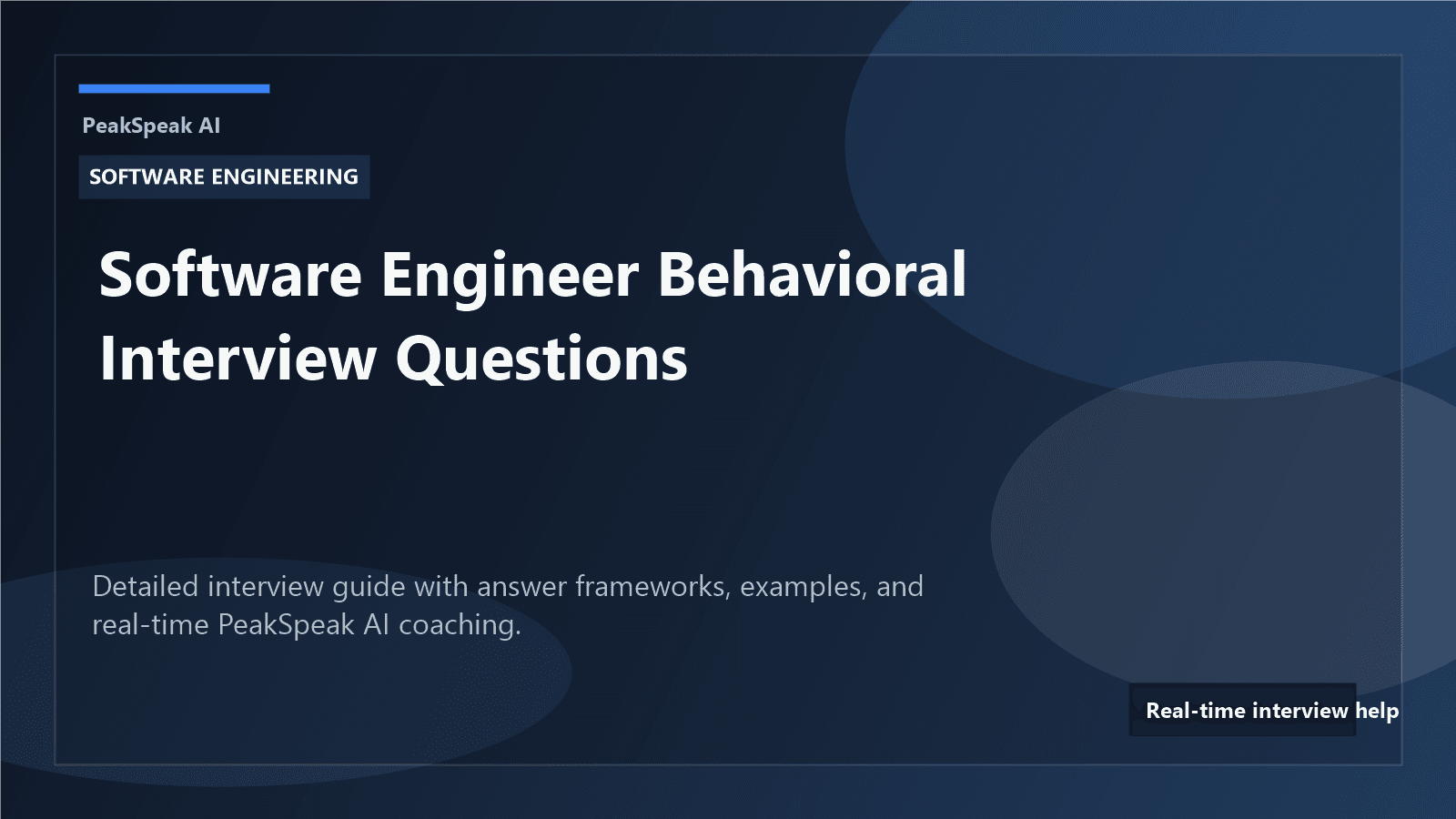 PeakSpeak AI

SOFTWARE ENGINEERING

Software Engineer Behavioral Interview Questions

Detailed interview guide with answer frameworks, examples, and real-time PeakSpeak AI coaching.

Real-time interview help